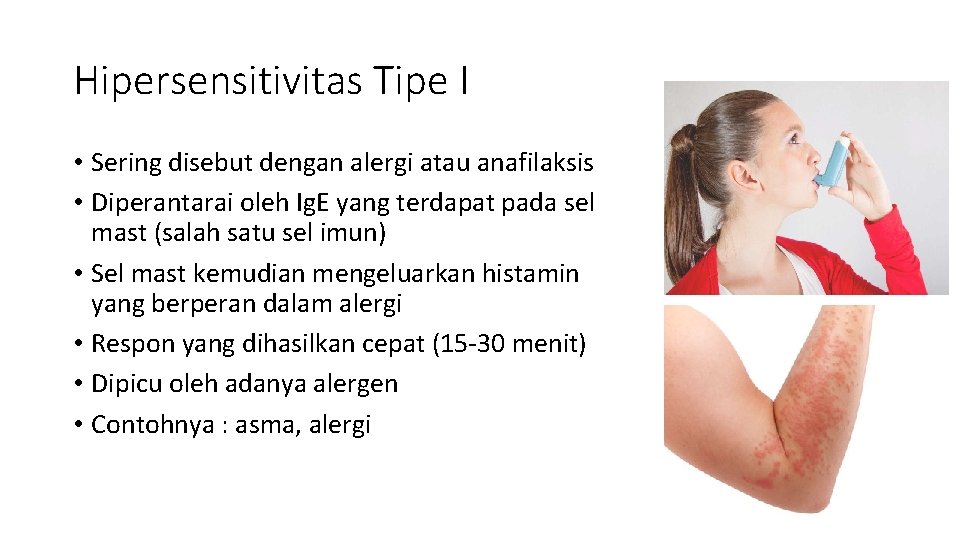 Hipersensitivitas Tipe I

• Sering disebut dengan alergi atau anafilaksis
• Diperantarai oleh IgE yang terdapat pada sel mast (salah satu sel imun)
• Sel mast kemudian mengeluarkan histamin yang berperan dalam alergi
• Respon yang dihasilkan cepat (15-30 menit)
• Dipicu oleh adanya alergen
• Contohnya : asma, alergi